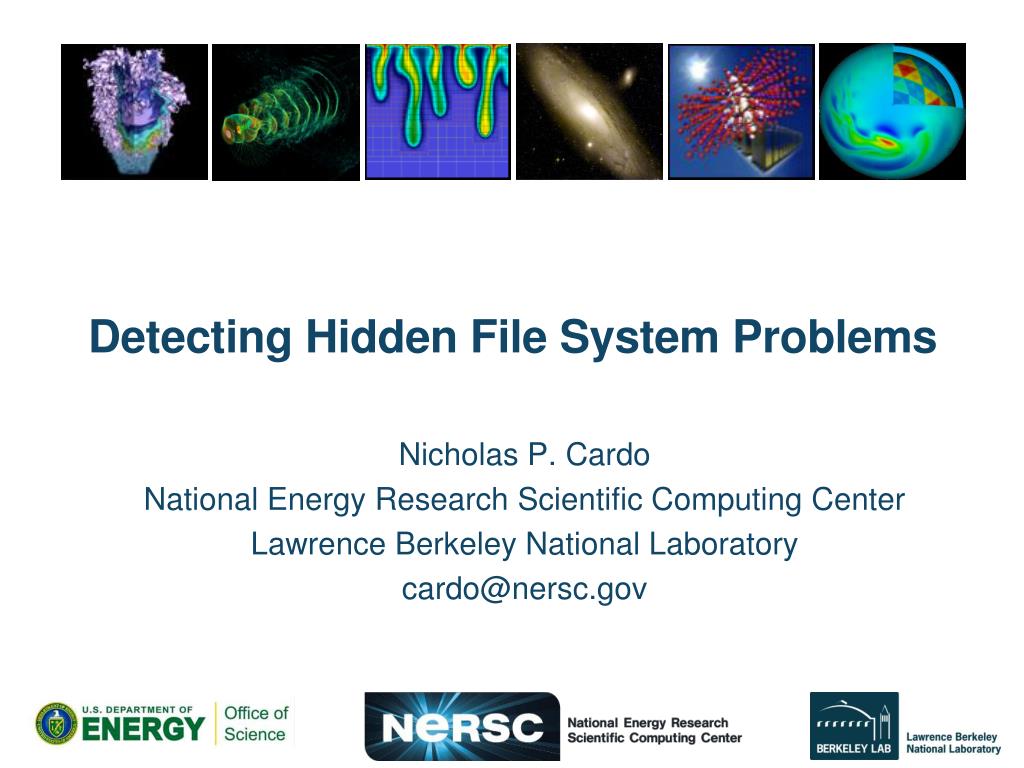 Detecting Hidden File System Problems

Nicholas P. Cardo
National Energy Research Scientific Computing Center
Lawrence Berkeley National Laboratory
cardo@nersc.gov

U.S. DEPARTMENT OF ENERGY Office of Science

NERSC National Energy Research Scientific Computing Center

BERKELEY LAB Lawrence Berkeley National Laboratory